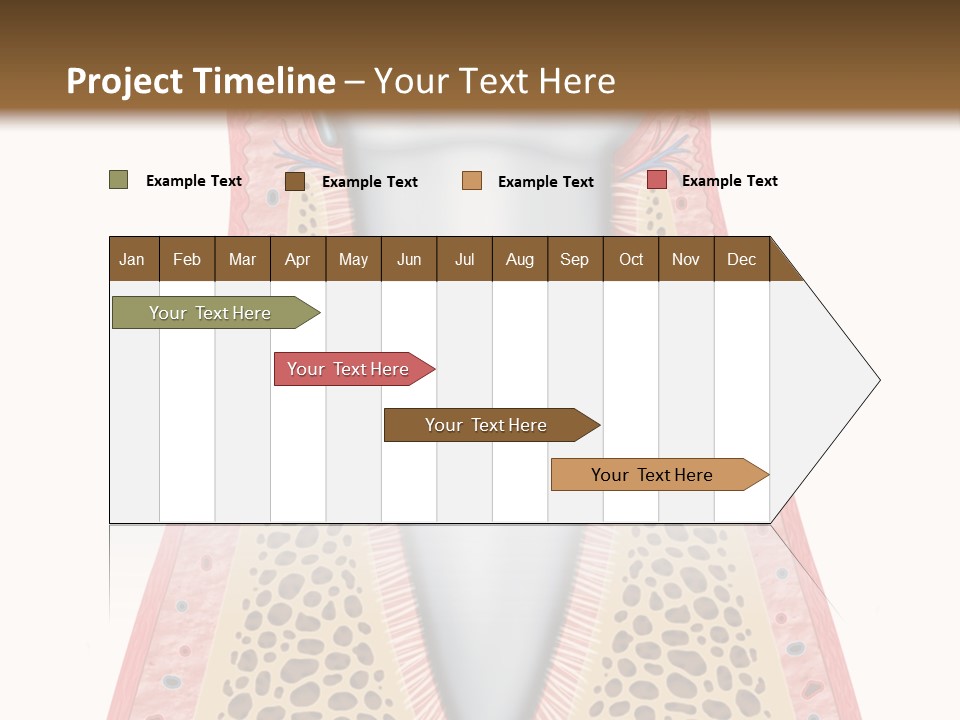 Project Timeline – Your Text Here

Example Text Example Text Example Text Example Text

| Jan | Feb | Mar | Apr | May | Jun | Jul | Aug | Sep | Oct | Nov | Dec |
|---|---|---|---|---|---|---|---|---|---|---|---|

Your Text Here

Your Text Here

Your Text Here

Your Text Here